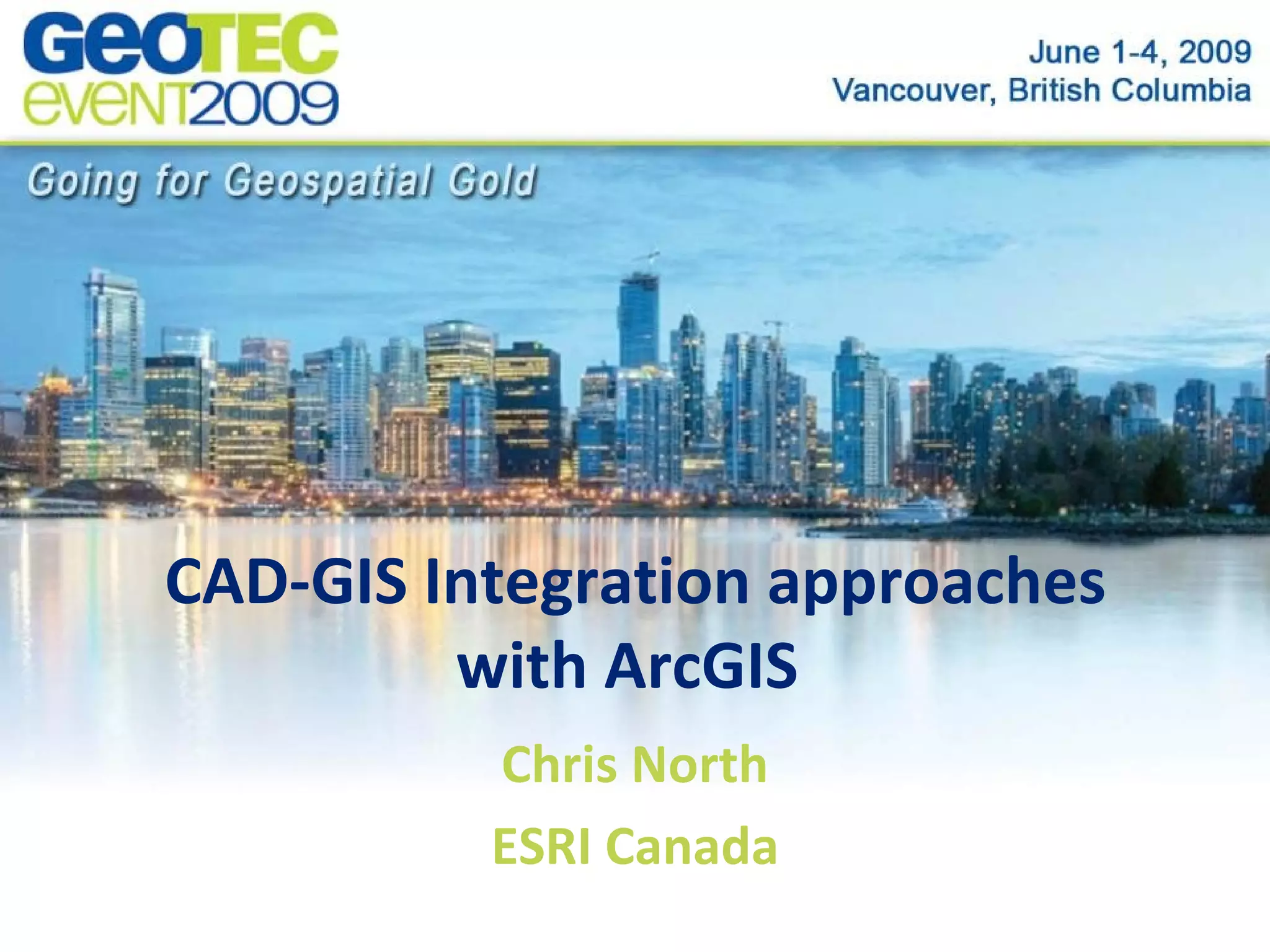 GeoTEC
event2009

June 1-4, 2009
Vancouver, British Columbia

Going for Geospatial Gold

CAD-GIS Integration approaches with ArcGIS

Chris North

ESRI Canada